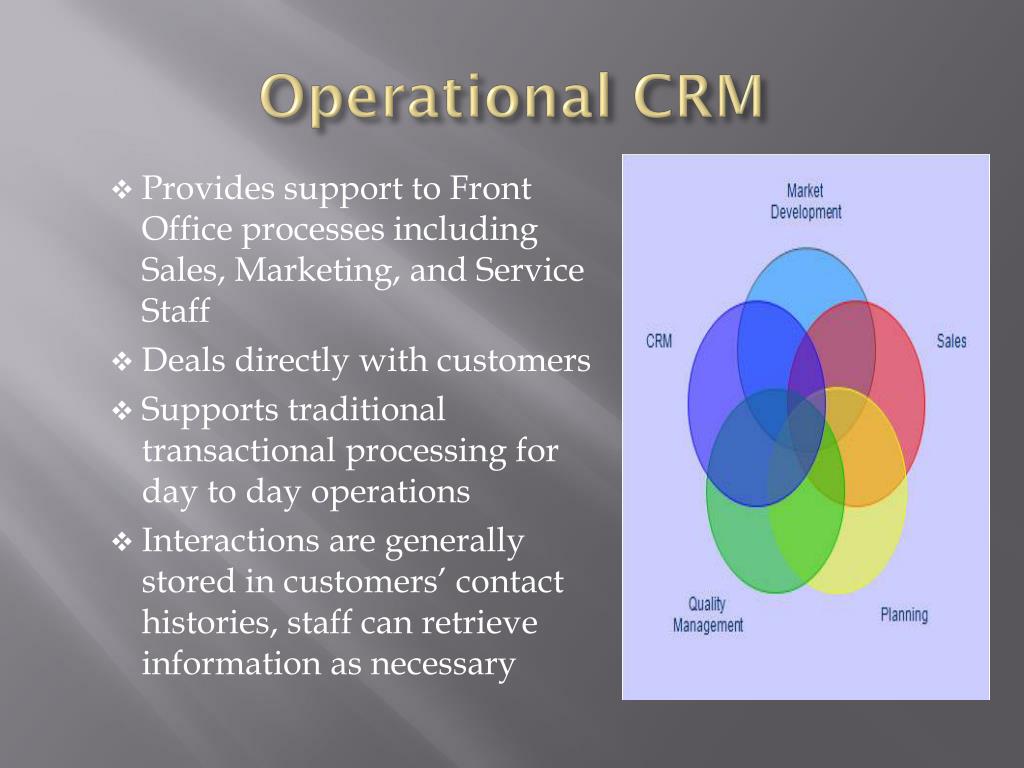 Operational CRM

❖ Provides support to Front Office processes including Sales, Marketing, and Service Staff

❖ Deals directly with customers

❖ Supports traditional transactional processing for day to day operations

❖ Interactions are generally stored in customers' contact histories, staff can retrieve information as necessary

Market Development

CRM

Sales

Quality Management

Planning